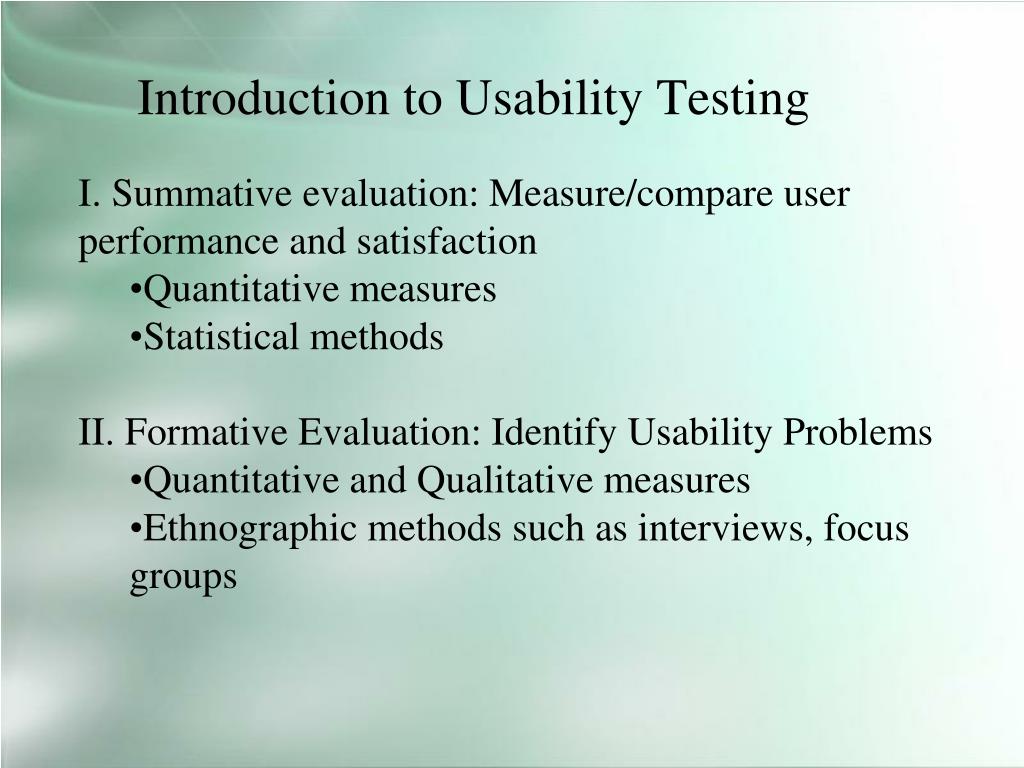 Introduction to Usability Testing

I. Summative evaluation: Measure/compare user performance and satisfaction
•Quantitative measures
•Statistical methods

II. Formative Evaluation: Identify Usability Problems
•Quantitative and Qualitative measures
•Ethnographic methods such as interviews, focus groups